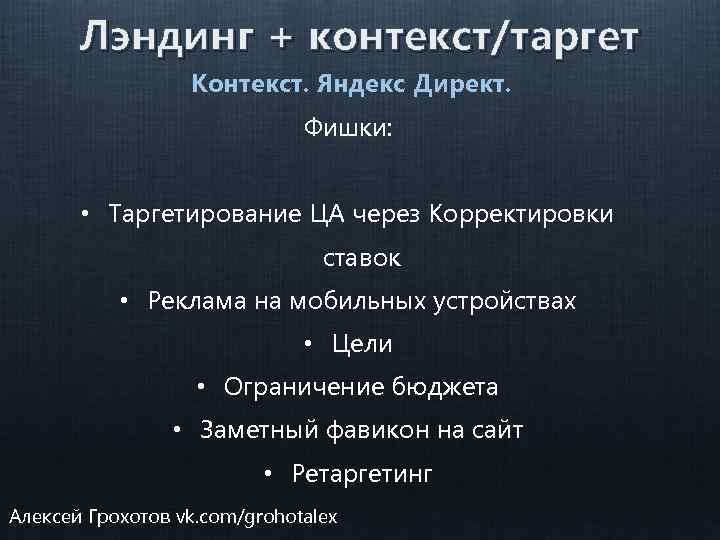 Лэндинг + контекст/таргет

Контекст. Яндекс Директ.

Фишки:

• Таргетирование ЦА через Корректировки ставок
• Реклама на мобильных устройствах
• Цели
• Ограничение бюджета
• Заметный фавикон на сайт
• Ретаргетинг

Алексей Грохотов vk.com/grohotalex